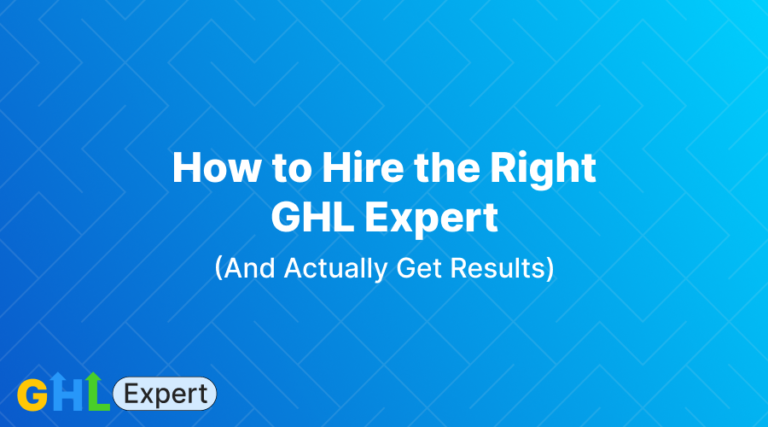 How to Hire the Right GHL Expert

(And Actually Get Results)

GHL Expert